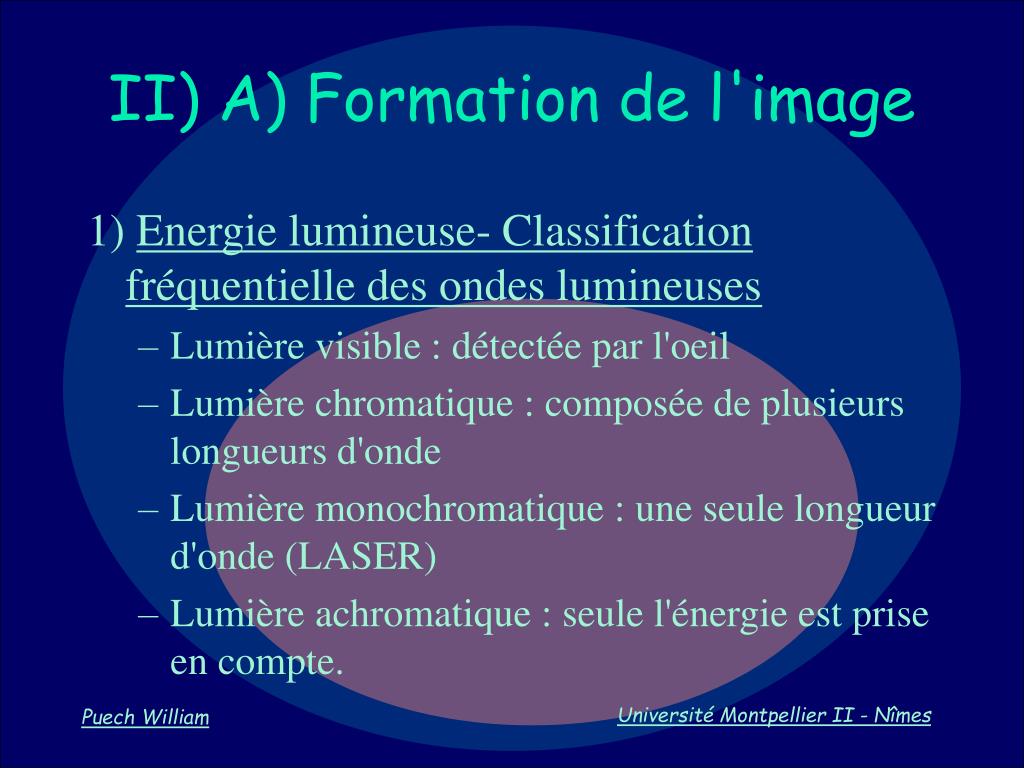 II) A) Formation de l'image

1) Energie lumineuse- Classification fréquentielle des ondes lumineuses

– Lumière visible : détectée par l'oeil
– Lumière chromatique : composée de plusieurs longueurs d'onde
– Lumière monochromatique : une seule longueur d'onde (LASER)
– Lumière achromatique : seule l'énergie est prise en compte.

Puech William

Université Montpellier II - Nîmes